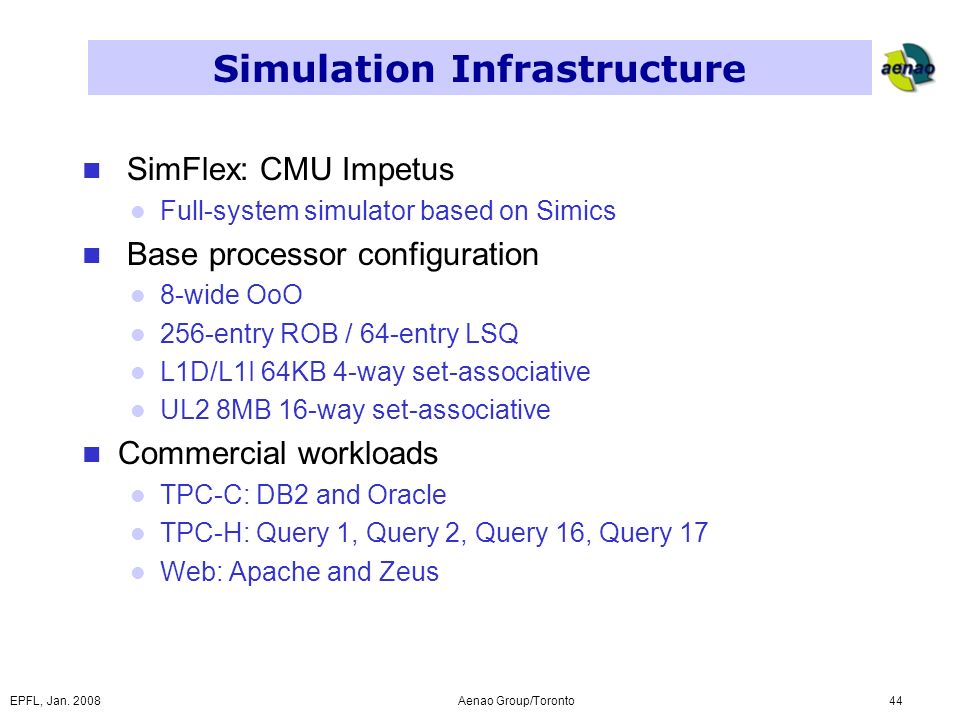 Simulation Infrastructure

aenao

SimFlex: CMU Impetus

Full-system simulator based on Simics

Base processor configuration

8-wide OoO

256-entry ROB / 64-entry LSQ

L1D/L1I 64KB 4-way set-associative

UL2 8MB 16-way set-associative

Commercial workloads

TPC-C: DB2 and Oracle

TPC-H: Query 1, Query 2, Query 16, Query 17

Web: Apache and Zeus

EPFL, Jan. 2008

Aenao Group/Toronto

44